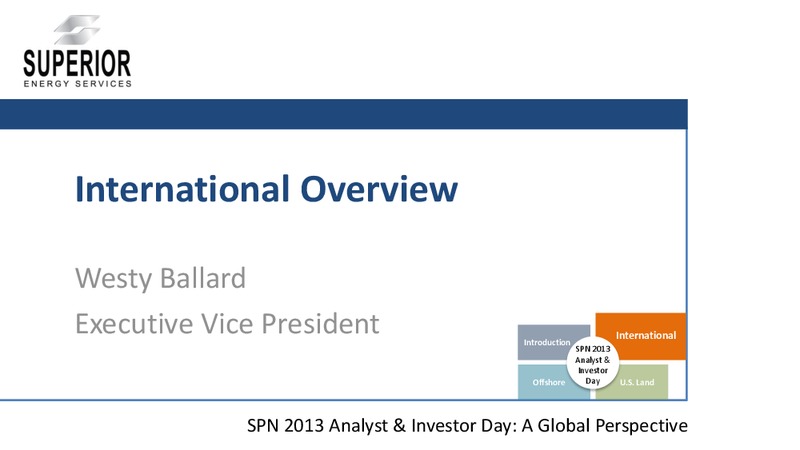 SUPERIOR
ENERGY SERVICES

International Overview

Westy Ballard
Executive Vice President

Introduction
International
SPN 2013 Analyst & Investor Day
Offshore
U.S. Land

SPN 2013 Analyst & Investor Day: A Global Perspective